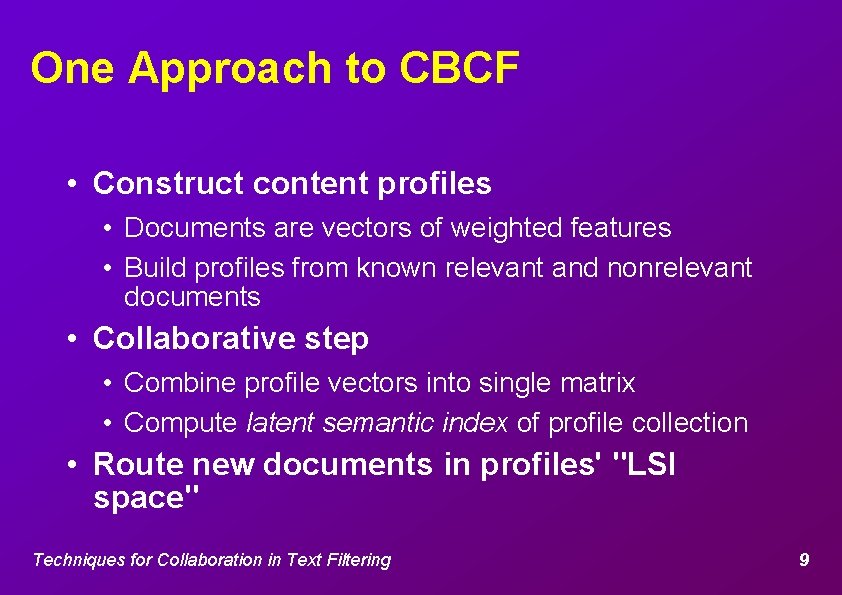 One Approach to CBCF

• Construct content profiles
  • Documents are vectors of weighted features
  • Build profiles from known relevant and nonrelevant documents
• Collaborative step
  • Combine profile vectors into single matrix
  • Compute latent semantic index of profile collection
• Route new documents in profiles' "LSI space"

Techniques for Collaboration in Text Filtering

9